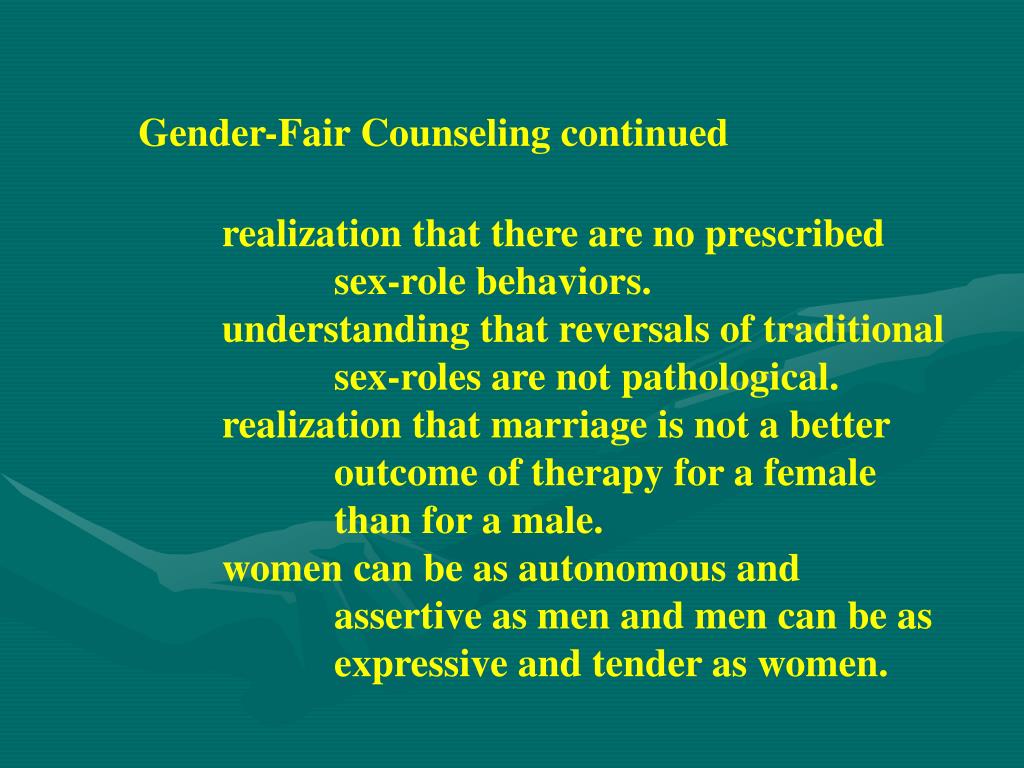 Gender-Fair Counseling continued

realization that there are no prescribed sex-role behaviors.

understanding that reversals of traditional sex-roles are not pathological.

realization that marriage is not a better outcome of therapy for a female than for a male.

women can be as autonomous and assertive as men and men can be as expressive and tender as women.